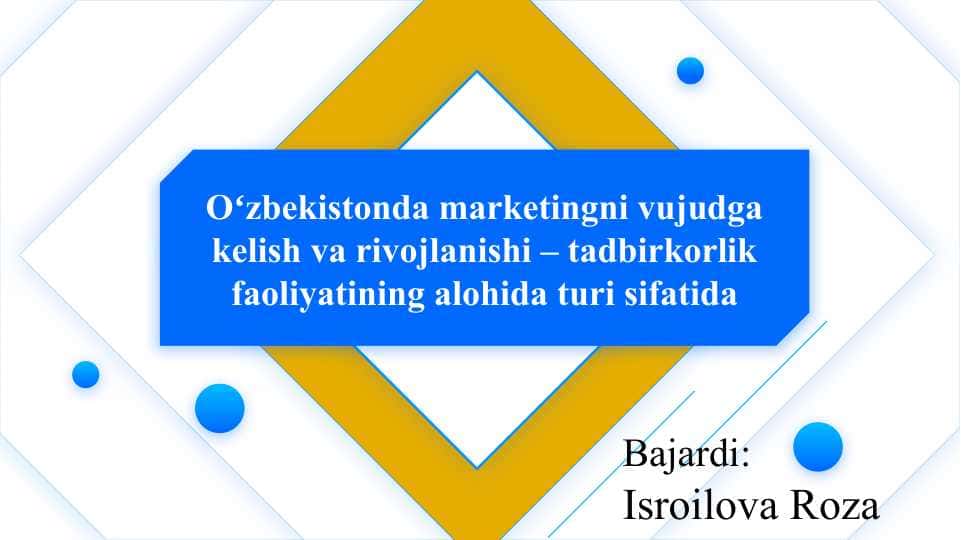 O‘zbekistonda marketingni vujudga kelish va rivojlanishi – tadbirkorlik faoliyatining alohida turi sifatida

Bajardi:
Isroilova Roza